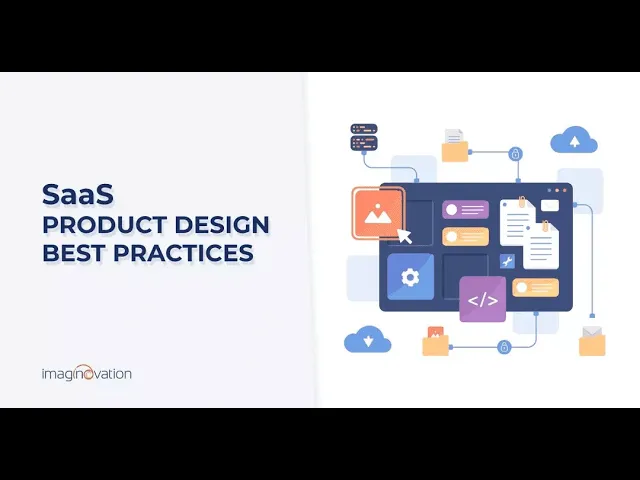 SaaS
PRODUCT DESIGN
BEST PRACTICES

imaginovation

</>